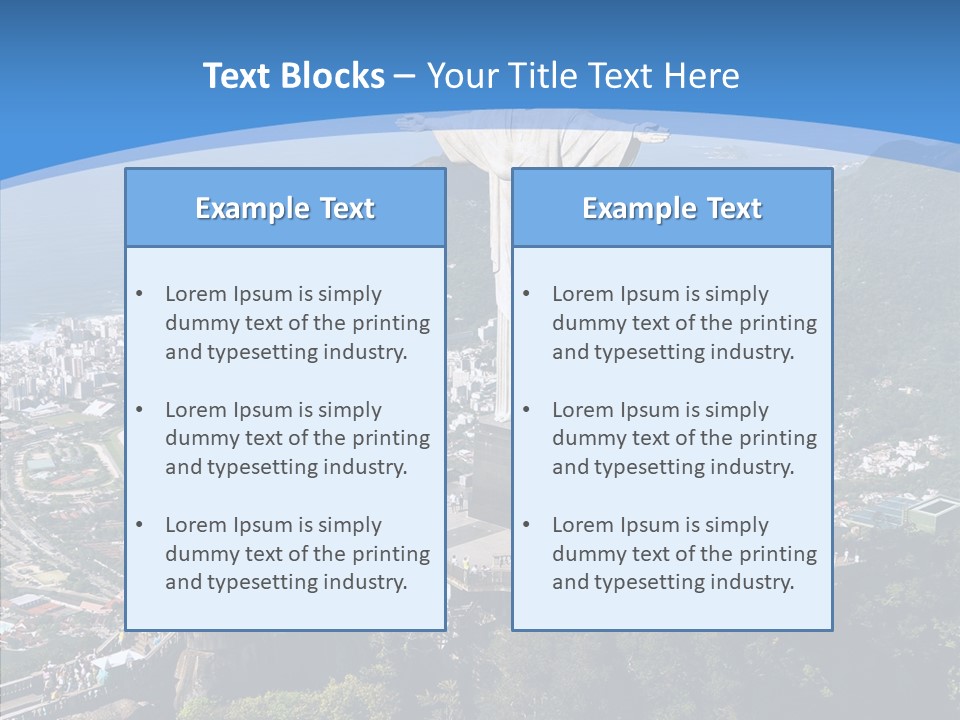 Text Blocks – Your Title Text Here

Example Text

• Lorem Ipsum is simply dummy text of the printing and typesetting industry.

• Lorem Ipsum is simply dummy text of the printing and typesetting industry.

• Lorem Ipsum is simply dummy text of the printing and typesetting industry.

Example Text

• Lorem Ipsum is simply dummy text of the printing and typesetting industry.

• Lorem Ipsum is simply dummy text of the printing and typesetting industry.

• Lorem Ipsum is simply dummy text of the printing and typesetting industry.